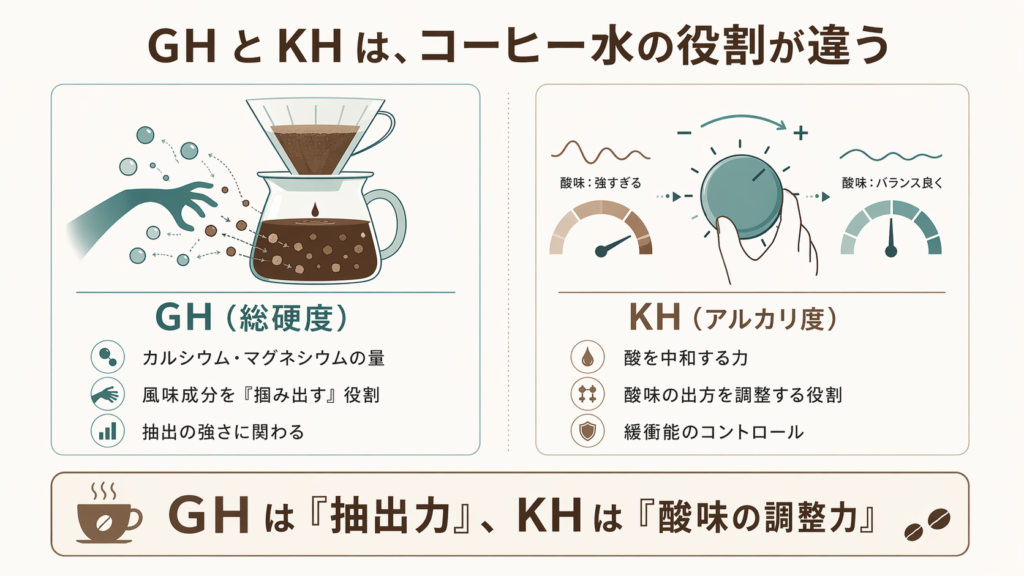 GH と KH は、コーヒー水の役割が違う

GH（総硬度）

カルシウム・マグネシウムの量

風味成分を『掴み出す』役割

抽出の強さに関わる

− +

酸味：強すぎる

酸味：バランス良く

KH（アルカリ度）

酸を中和する力

酸味の出方を調整する役割

緩衝能のコントロール

GH は『抽出力』、KH は『酸味の調整力』